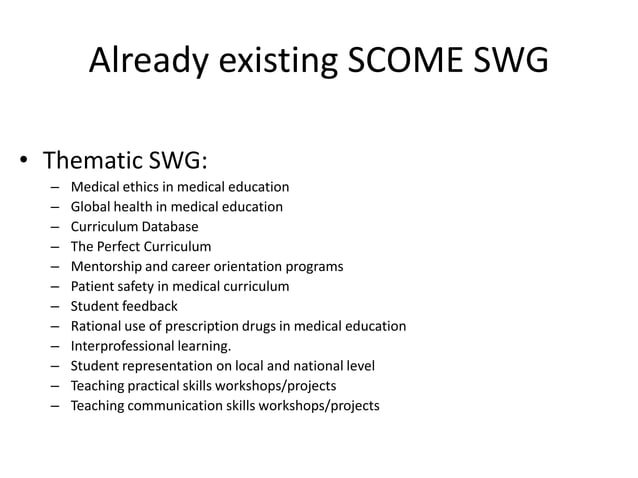 Already existing SCOME SWG

• Thematic SWG:
– Medical ethics in medical education
– Global health in medical education
– Curriculum Database
– The Perfect Curriculum
– Mentorship and career orientation programs
– Patient safety in medical curriculum
– Student feedback
– Rational use of prescription drugs in medical education
– Interprofessional learning.
– Student representation on local and national level
– Teaching practical skills workshops/projects
– Teaching communication skills workshops/projects